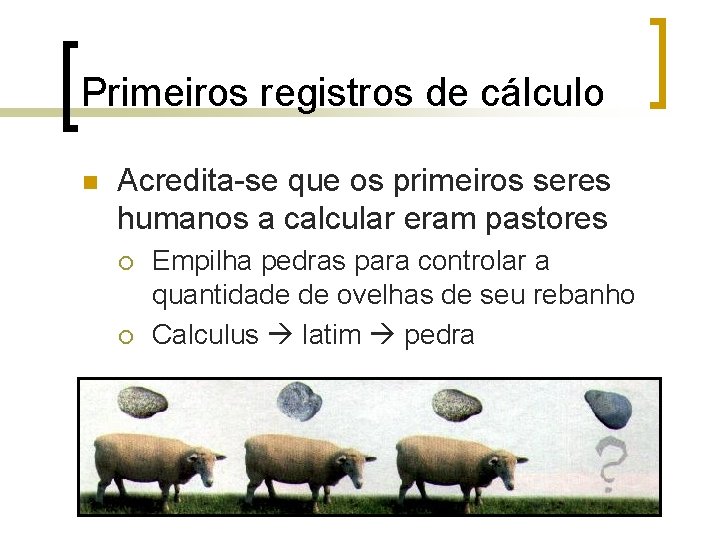 Primeiros registros de cálculo

Acredita-se que os primeiros seres humanos a calcular eram pastores

Empilha pedras para controlar a quantidade de ovelhas de seu rebanho

Calculus → latim → pedra

?